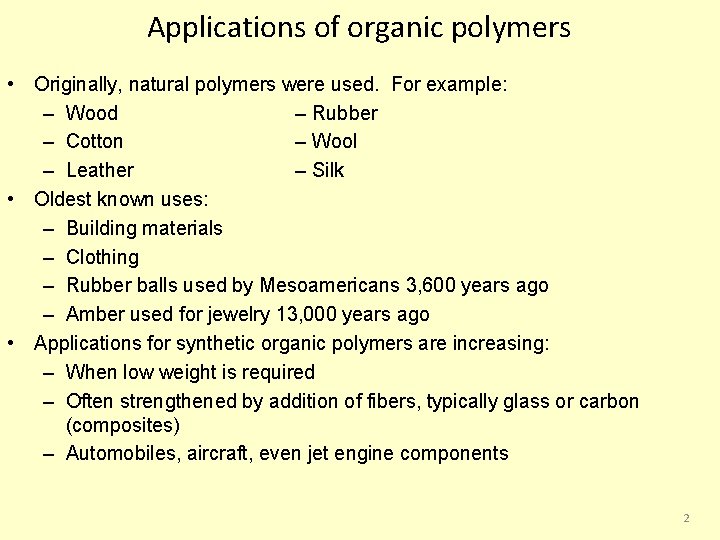 Applications of organic polymers

• Originally, natural polymers were used. For example:
– Wood
– Cotton
– Leather
– Rubber
– Wool
– Silk
• Oldest known uses:
– Building materials
– Clothing
– Rubber balls used by Mesoamericans 3,600 years ago
– Amber used for jewelry 13,000 years ago
• Applications for synthetic organic polymers are increasing:
– When low weight is required
– Often strengthened by addition of fibers, typically glass or carbon (composites)
– Automobiles, aircraft, even jet engine components

2